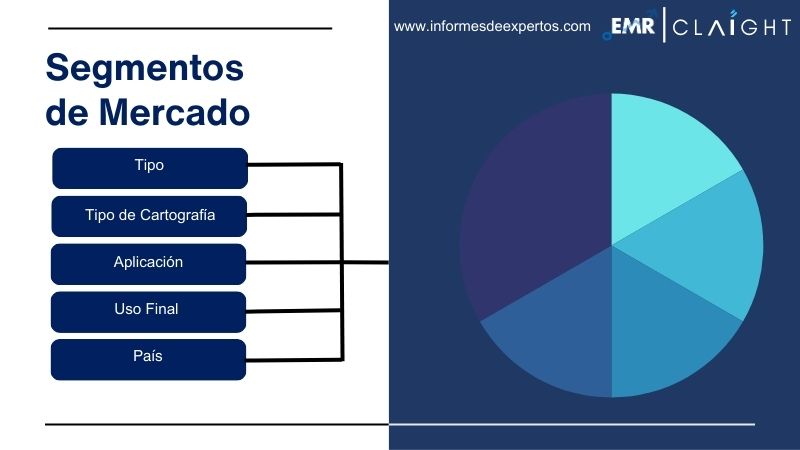 www.informesdeexpertos.com

EMR | CLAIGHT

Segmentos de Mercado

Tipo

Tipo de Cartografía

Aplicación

Uso Final

País